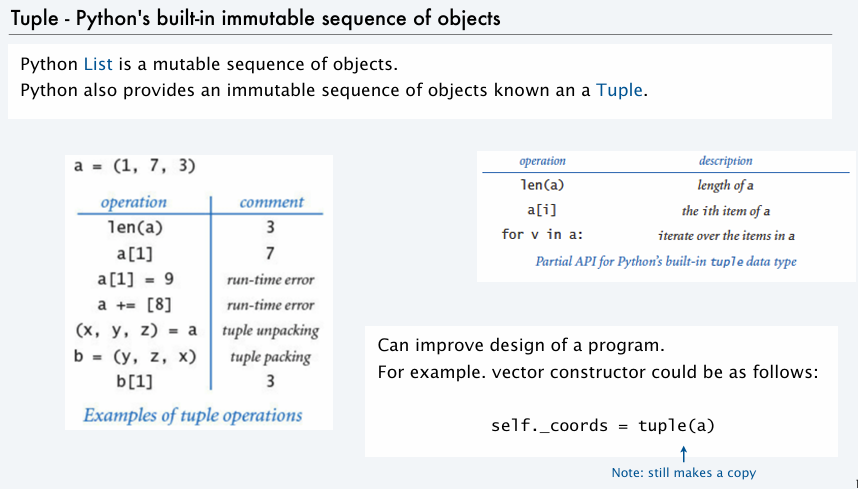 Tuple - Python's built-in immutable sequence of objects

Python List is a mutable sequence of objects.
Python also provides an immutable sequence of objects known an a Tuple.

a = (1, 7, 3)

| operation | comment |
|---|---|
| len(a) | 3 |
| a[1] | 7 |
| a[1] = 9 | run-time error |
| a += [8] | run-time error |
| (x, y, z) = a | tuple unpacking |
| b = (y, z, x) | tuple packing |
| b[1] | 3 |

Examples of tuple operations

| operation | description |
|---|---|
| len(a) | length of a |
| a[i] | the ith item of a |
| for v in a: | iterate over the items in a |

Partial API for Python's built-in tuple data type

Can improve design of a program.
For example. vector constructor could be as follows:

self._coords = tuple(a)

Note: still makes a copy